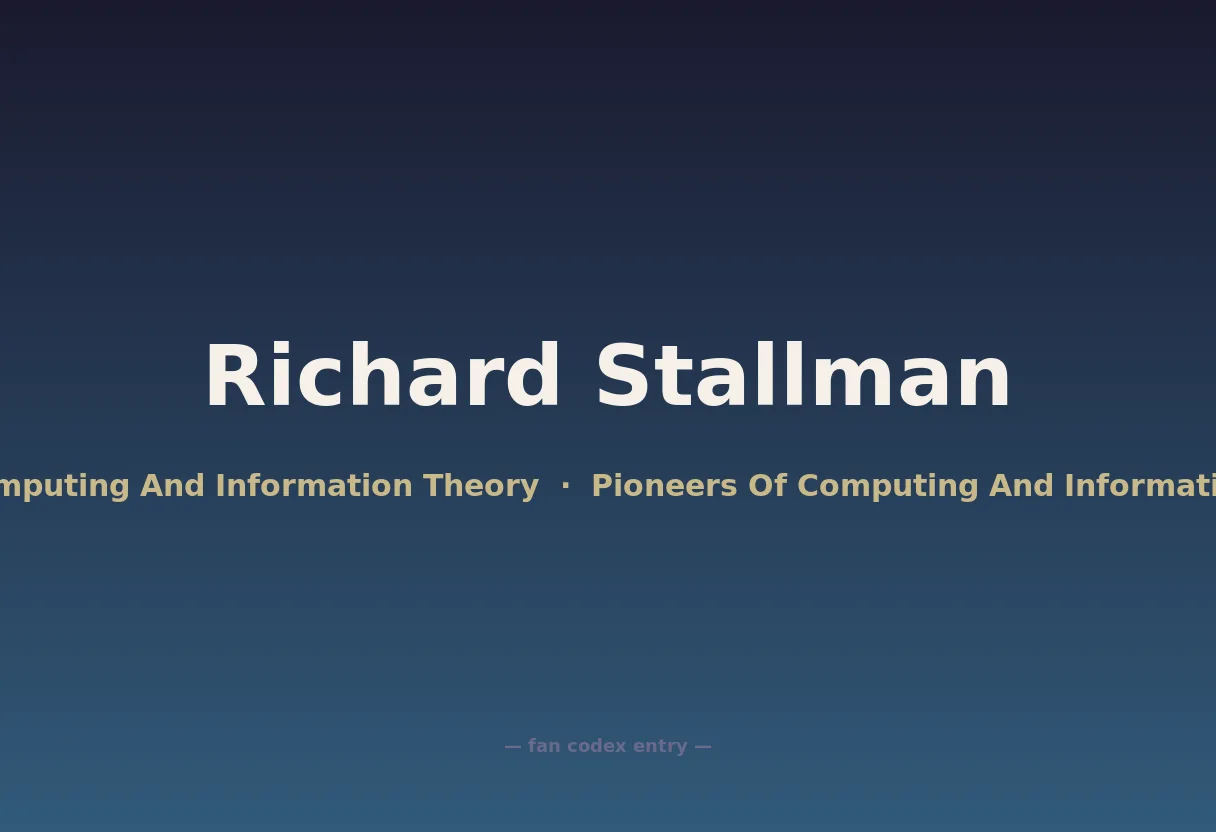 Richard Stallman

mputing And Information Theory · Pioneers Of Computing And Informati

— fan codex entry —